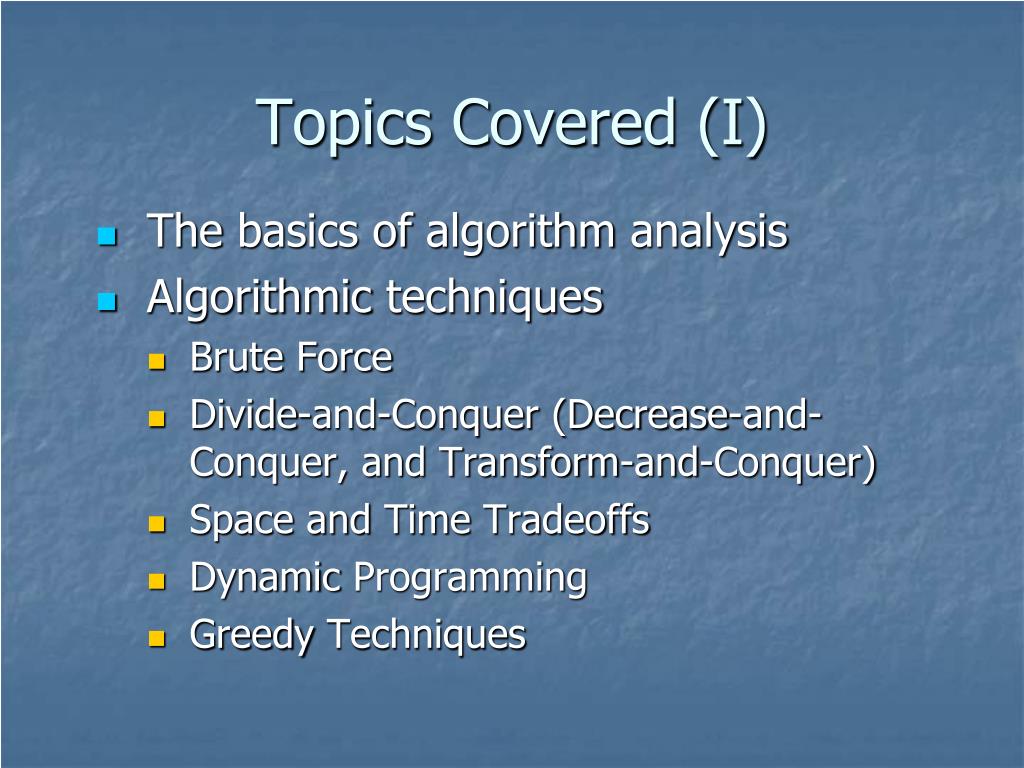 Topics Covered (I)

- The basics of algorithm analysis
- Algorithmic techniques
  - Brute Force
  - Divide-and-Conquer (Decrease-and-Conquer, and Transform-and-Conquer)
  - Space and Time Tradeoffs
  - Dynamic Programming
  - Greedy Techniques